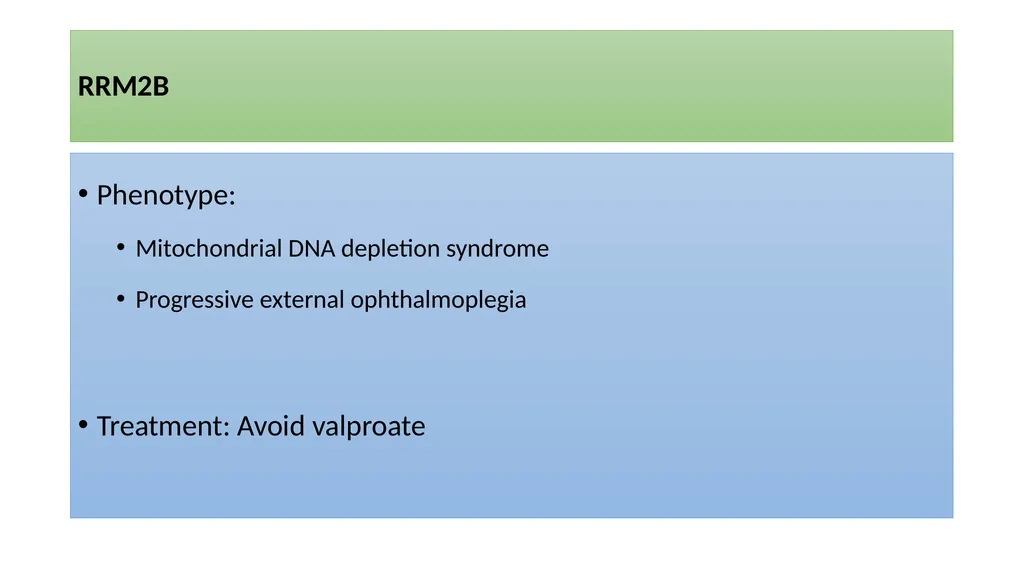 RRM2B

• Phenotype:

• Mitochondrial DNA depletion syndrome

• Progressive external ophthalmoplegia

• Treatment: Avoid valproate